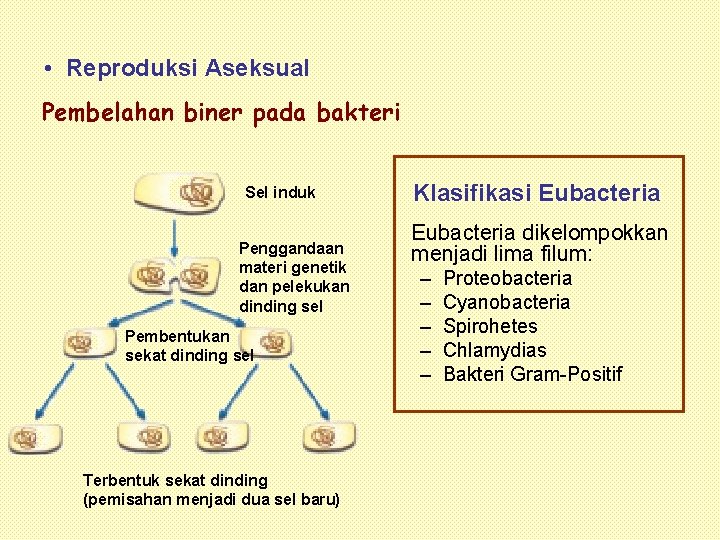 • Reproduksi Aseksual

Pembelahan biner pada bakteri

Sel induk

Penggandaan materi genetik dan pelekukan dinding sel

Pembentukan sekat dinding sel

Terbentuk sekat dinding (pemisahan menjadi dua sel baru)

Klasifikasi Eubacteria

Eubacteria dikelompokkan menjadi lima filum:
– Proteobacteria
– Cyanobacteria
– Spirohetes
– Chlamydias
– Bakteri Gram-Positif